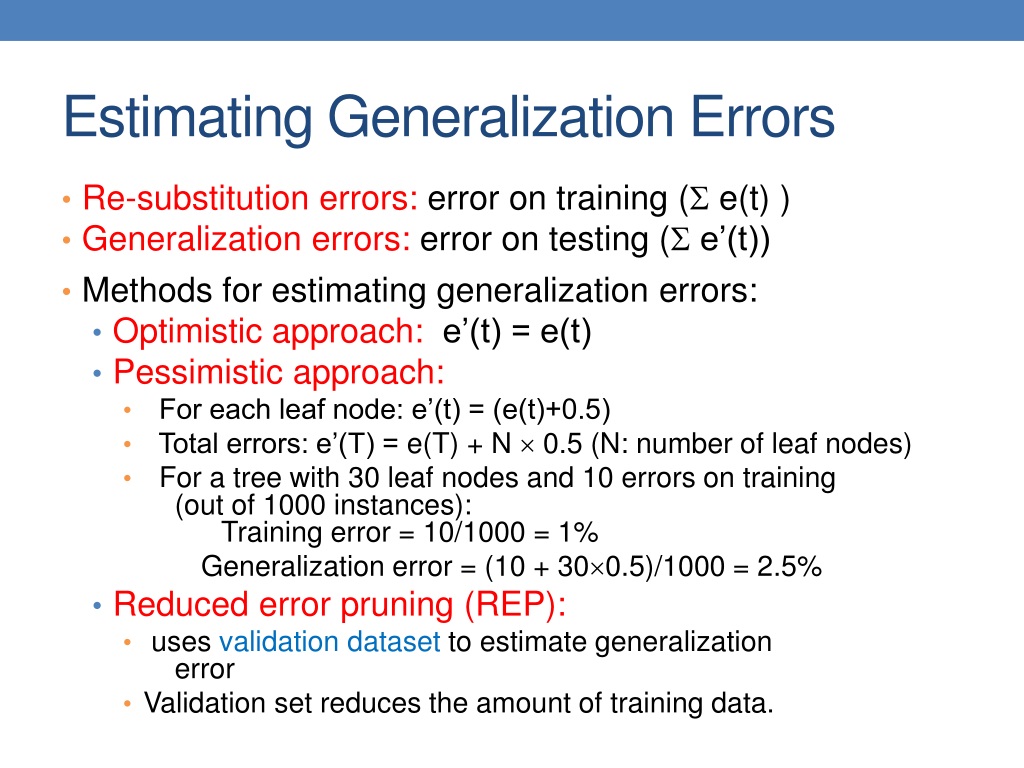 Estimating Generalization Errors

• Re-substitution errors: error on training ($\Sigma$ e(t) )
• Generalization errors: error on testing ($\Sigma$ e'(t))
• Methods for estimating generalization errors:
  • Optimistic approach: e'(t) = e(t)
  • Pessimistic approach:
    • For each leaf node: e'(t) = (e(t)+0.5)
    • Total errors: e'(T) = e(T) + N $\times$ 0.5 (N: number of leaf nodes)
    • For a tree with 30 leaf nodes and 10 errors on training (out of 1000 instances):
      Training error = 10/1000 = 1%
      Generalization error = (10 + 30$\times$0.5)/1000 = 2.5%
  • Reduced error pruning (REP):
    • uses validation dataset to estimate generalization error
    • Validation set reduces the amount of training data.